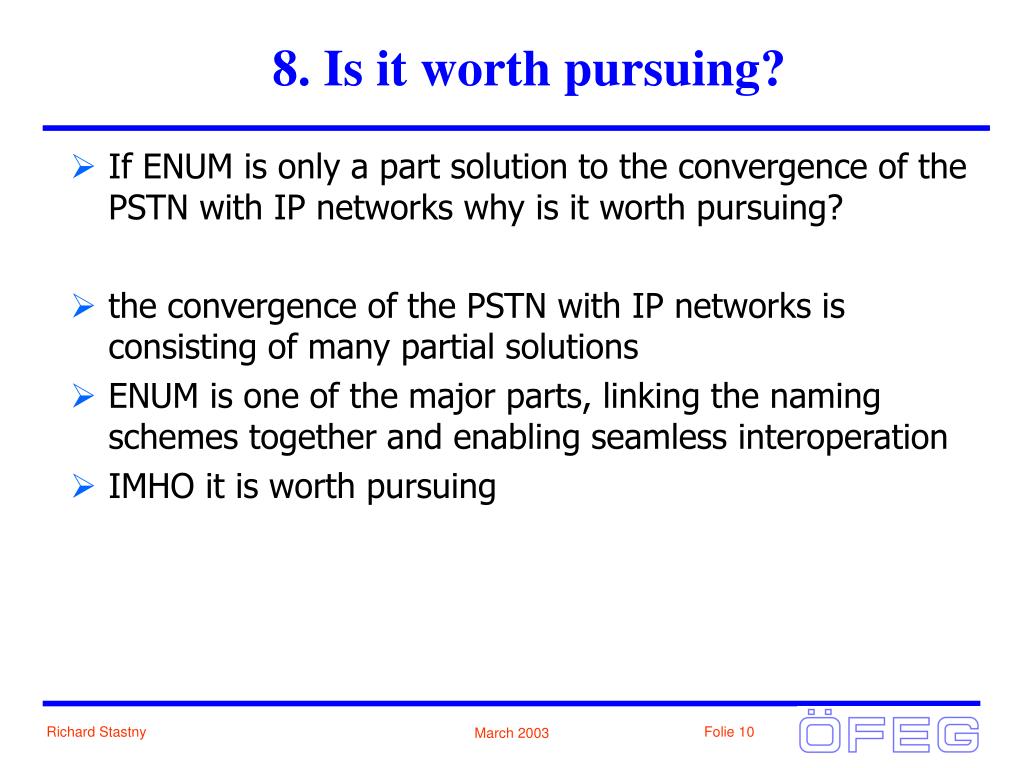 8. Is it worth pursuing?

➢ If ENUM is only a part solution to the convergence of the PSTN with IP networks why is it worth pursuing?

➢ the convergence of the PSTN with IP networks is consisting of many partial solutions

➢ ENUM is one of the major parts, linking the naming schemes together and enabling seamless interoperation

➢ IMHO it is worth pursuing

Richard Stastny March 2003 Folie 10 ÖFEG